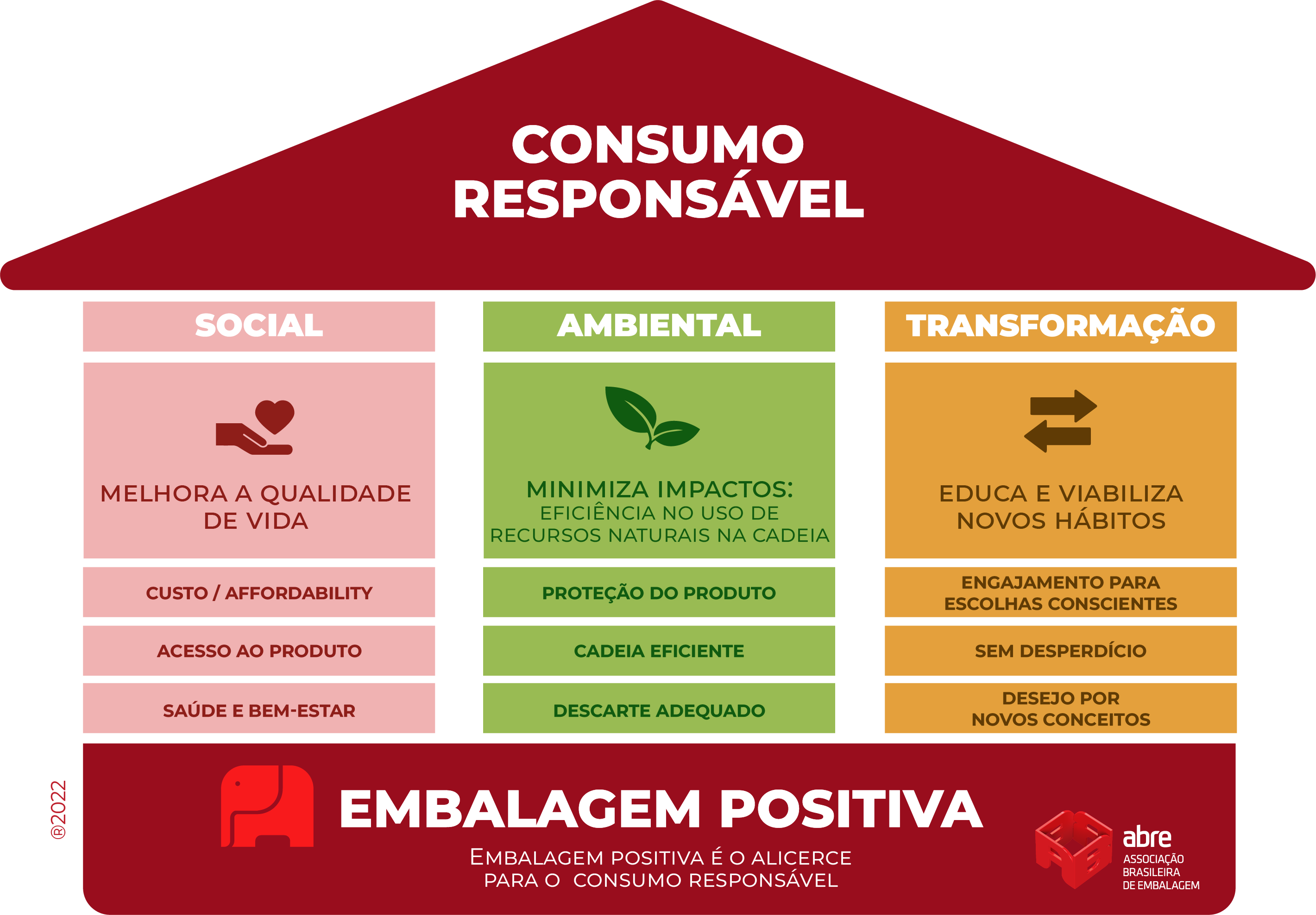 CONSUMO RESPONSÁVEL

SOCIAL

MELHORA A QUALIDADE DE VIDA

CUSTO / AFFORDABILITY

ACESSO AO PRODUTO

SAÚDE E BEM-ESTAR

AMBIENTAL

MINIMIZA IMPACTOS:
EFICIÊNCIA NO USO DE RECURSOS NATURAIS NA CADEIA

PROTEÇÃO DO PRODUTO

CADEIA EFICIENTE

DESCARTE ADEQUADO

TRANSFORMAÇÃO

EDUCA E VIABILIZA NOVOS HÁBITOS

ENGAJAMENTO PARA ESCOLHAS CONSCIENTES

SEM DESPERDÍCIO

DESEJO POR NOVOS CONCEITOS

®2022

EMBALAGEM POSITIVA

EMBALAGEM POSITIVA É O ALICERCE PARA O CONSUMO RESPONSÁVEL

abre
ASSOCIAÇÃO BRASILEIRA DE EMBALAGEM